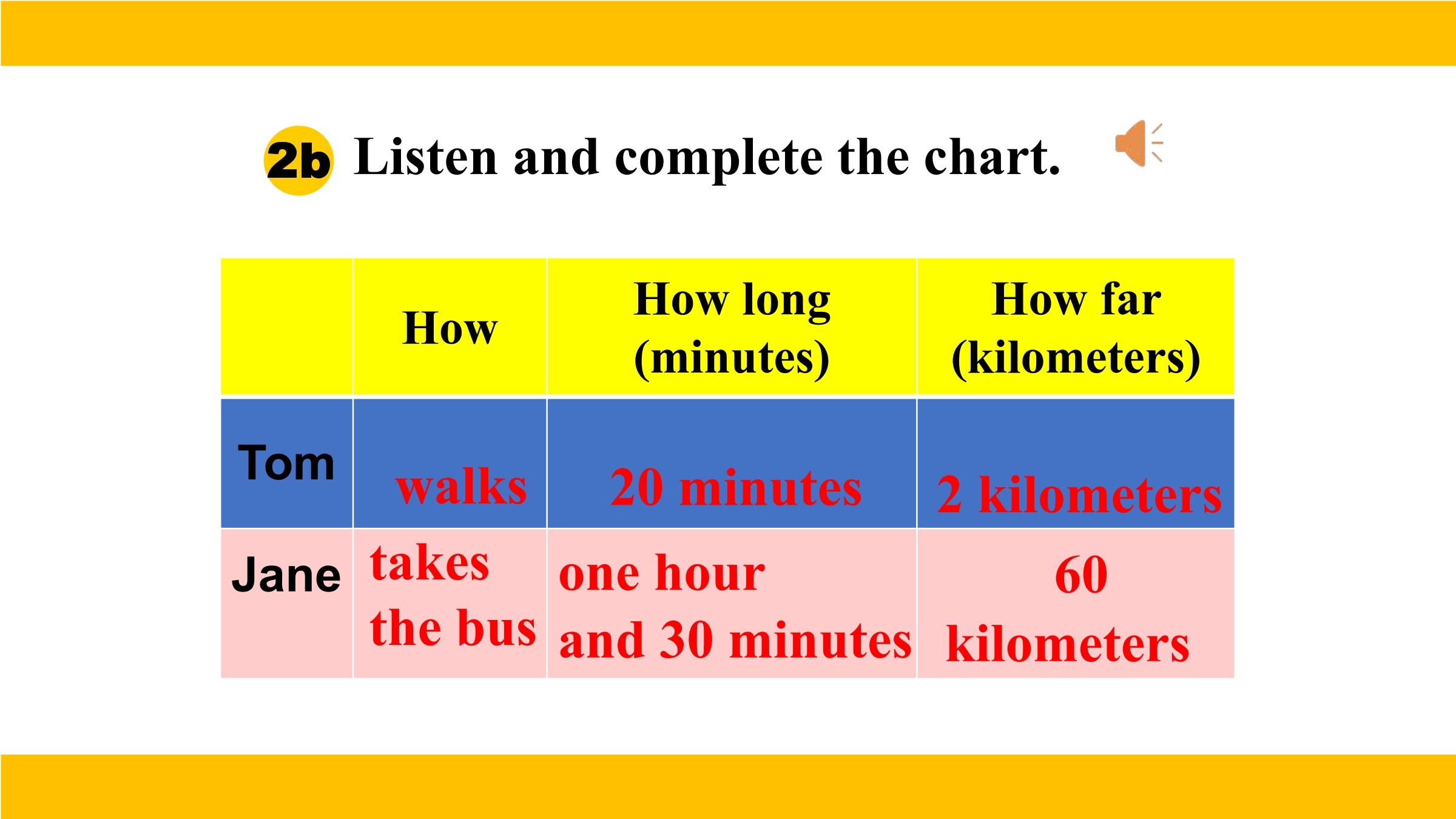 2b Listen and complete the chart.

| | How | How long (minutes) | How far (kilometers) |
|---|---|---|---|
| Tom | walks | 20 minutes | 2 kilometers |
| Jane | takes the bus | one hour and 30 minutes | 60 kilometers |